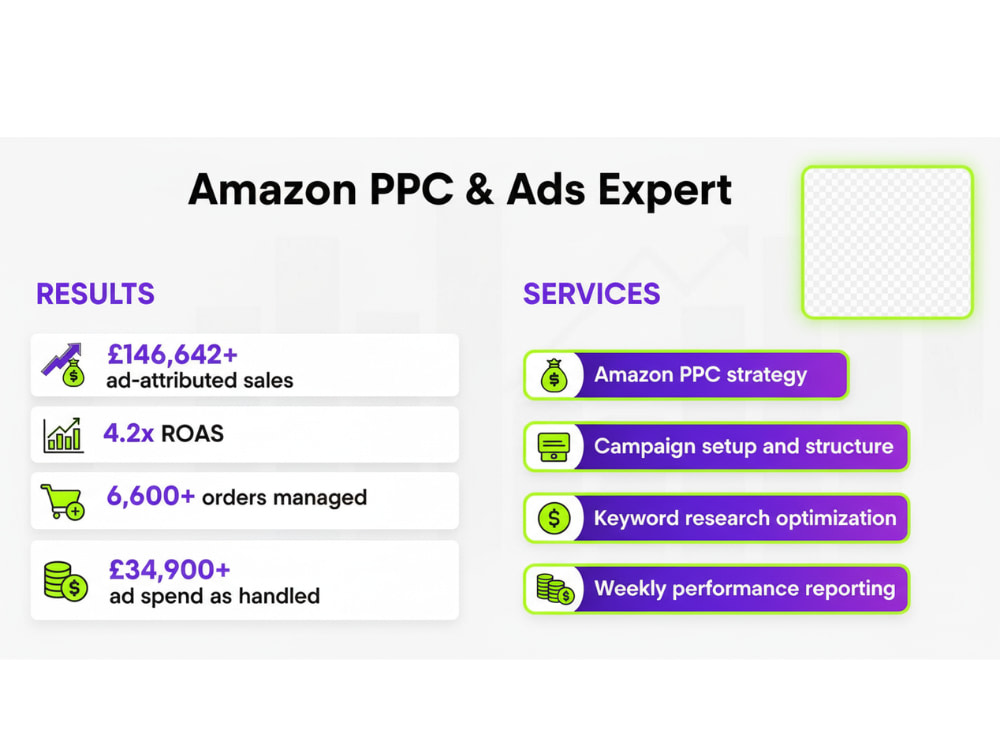 Amazon PPC & Ads Expert

RESULTS

£146,642+
ad-attributed sales

4.2x ROAS

6,600+ orders managed

£34,900+
ad spend as handled

SERVICES

Amazon PPC strategy

Campaign setup and structure

Keyword research optimization

Weekly performance reporting